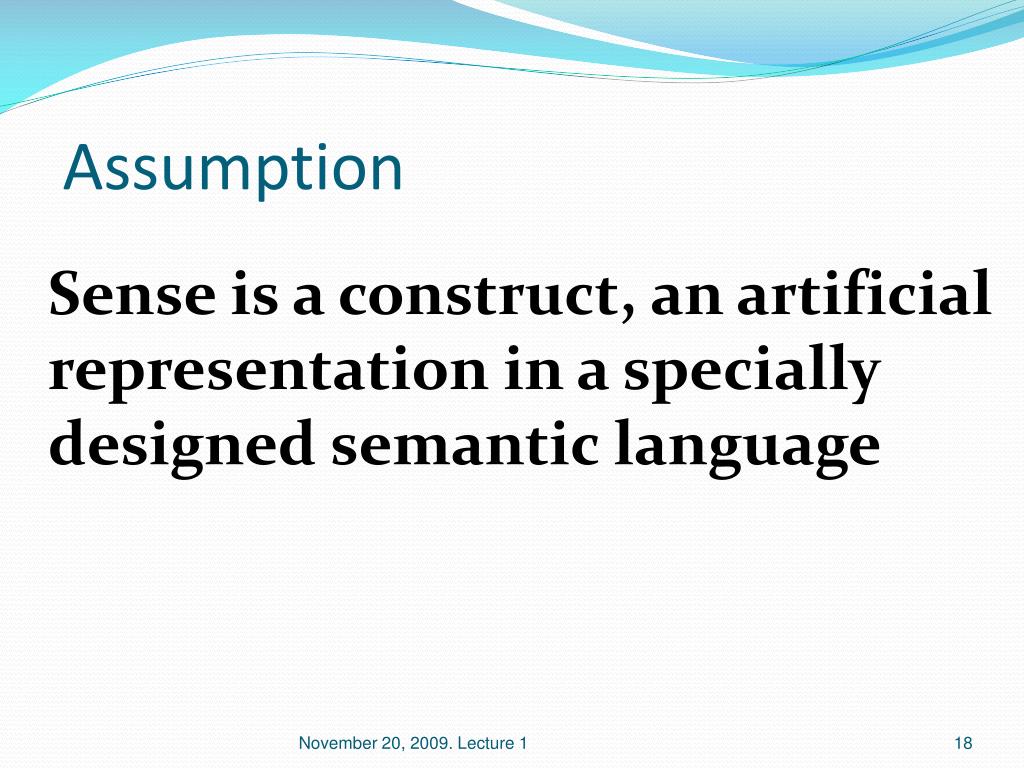 Assumption

Sense is a construct, an artificial representation in a specially designed semantic language

November 20, 2009. Lecture 1

18